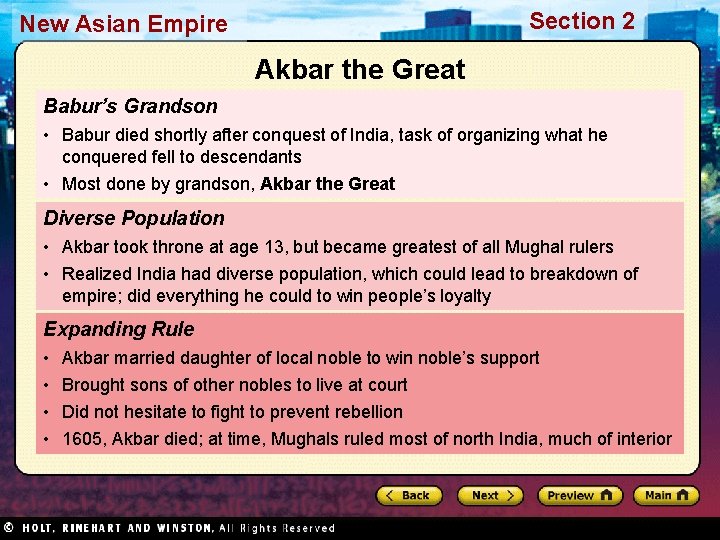 New Asian Empire

Section 2

Akbar the Great

Babur's Grandson

• Babur died shortly after conquest of India, task of organizing what he conquered fell to descendants

• Most done by grandson, Akbar the Great

Diverse Population

• Akbar took throne at age 13, but became greatest of all Mughal rulers

• Realized India had diverse population, which could lead to breakdown of empire; did everything he could to win people's loyalty

Expanding Rule

• Akbar married daughter of local noble to win noble's support

• Brought sons of other nobles to live at court

• Did not hesitate to fight to prevent rebellion

• 1605, Akbar died; at time, Mughals ruled most of north India, much of interior

Back

Next

Preview

Main

© HOLT, RINEHART AND WINSTON, All Rights Reserved